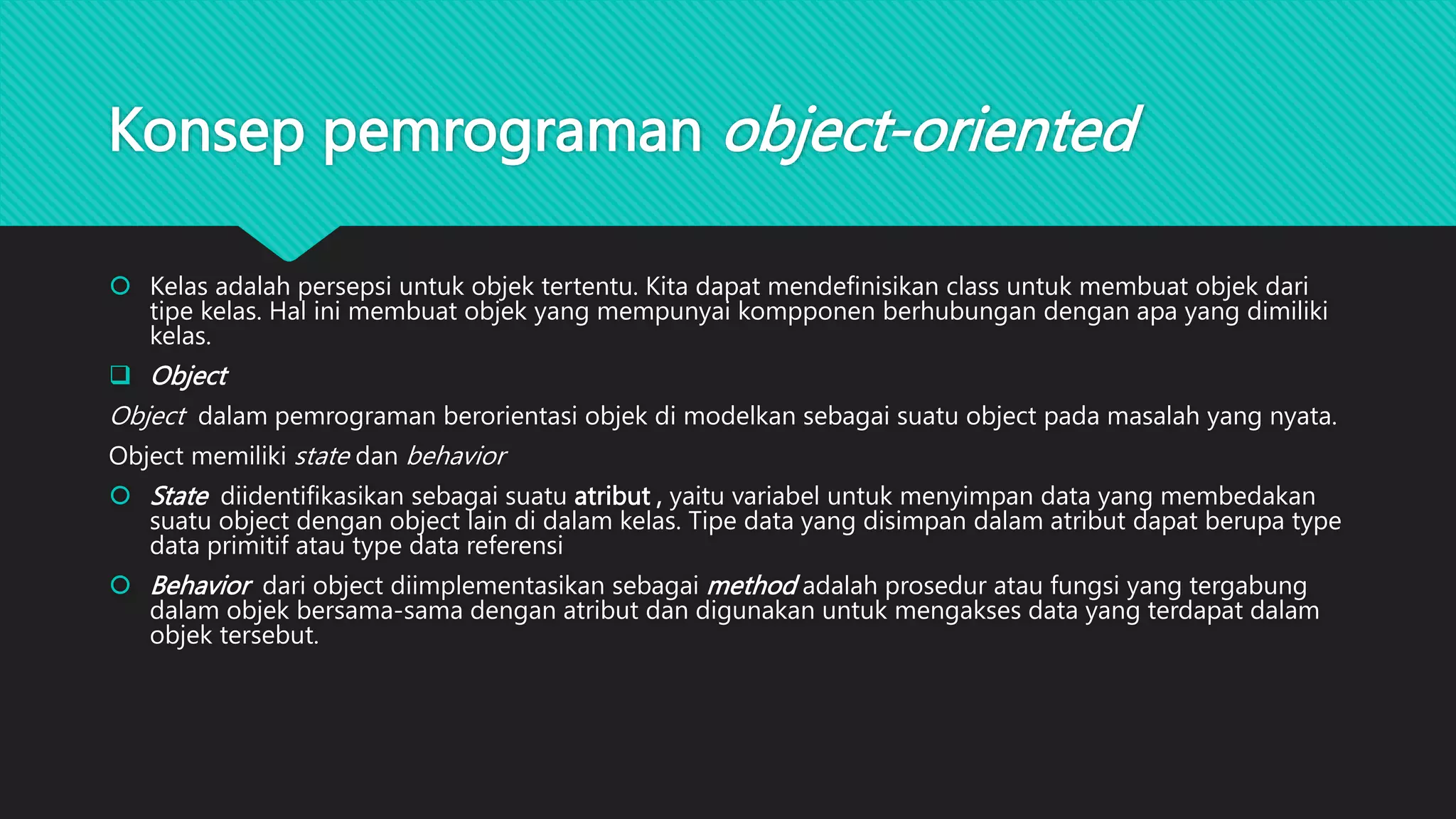 Konsep pemrograman object-oriented

Kelas adalah persepsi untuk objek tertentu. Kita dapat mendefinisikan class untuk membuat objek dari tipe kelas. Hal ini membuat objek yang mempunyai kompponen berhubungan dengan apa yang dimiliki kelas.

Object

Object dalam pemrograman berorientasi objek di modelkan sebagai suatu object pada masalah yang nyata.

Object memiliki state dan behavior

State diidentifikasikan sebagai suatu atribut , yaitu variabel untuk menyimpan data yang membedakan suatu object dengan object lain di dalam kelas. Tipe data yang disimpan dalam atribut dapat berupa type data primitif atau type data referensi

Behavior dari object diimplementasikan sebagai method adalah prosedur atau fungsi yang tergabung dalam objek bersama-sama dengan atribut dan digunakan untuk mengakses data yang terdapat dalam objek tersebut.